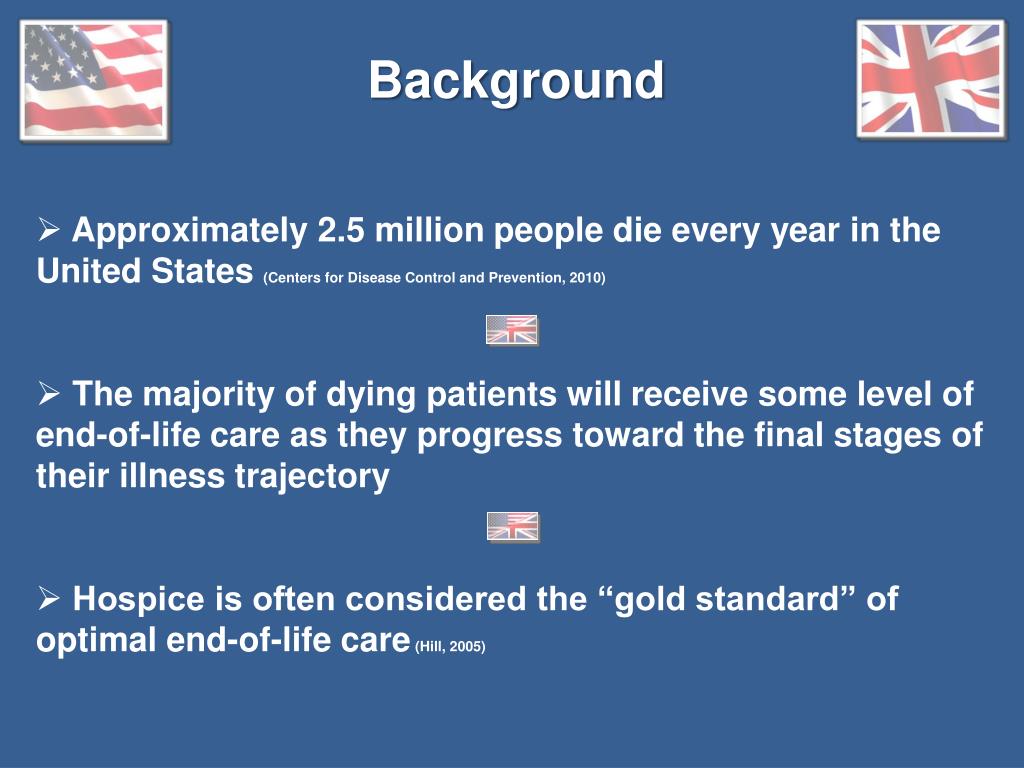 Background

➢ Approximately 2.5 million people die every year in the United States (Centers for Disease Control and Prevention, 2010)

➢ The majority of dying patients will receive some level of end-of-life care as they progress toward the final stages of their illness trajectory

➢ Hospice is often considered the “gold standard” of optimal end-of-life care (Hill, 2005)